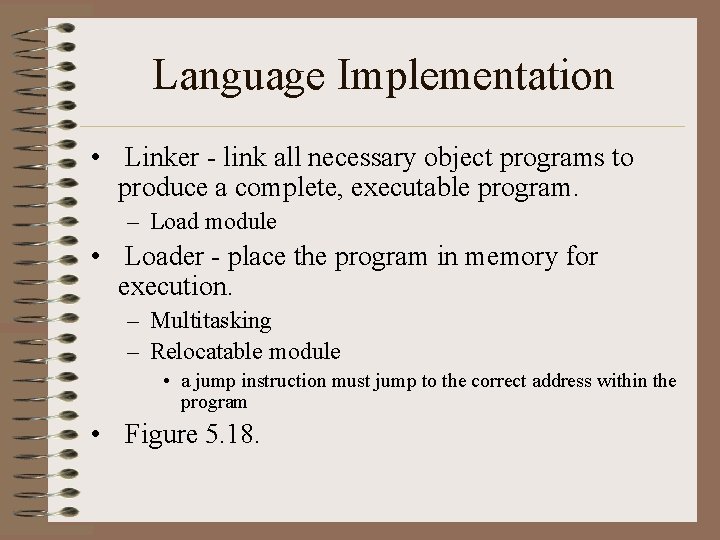 Language Implementation

• Linker - link all necessary object programs to produce a complete, executable program.

– Load module

• Loader - place the program in memory for execution.

– Multitasking

– Relocatable module

• a jump instruction must jump to the correct address within the program

• Figure 5.18.